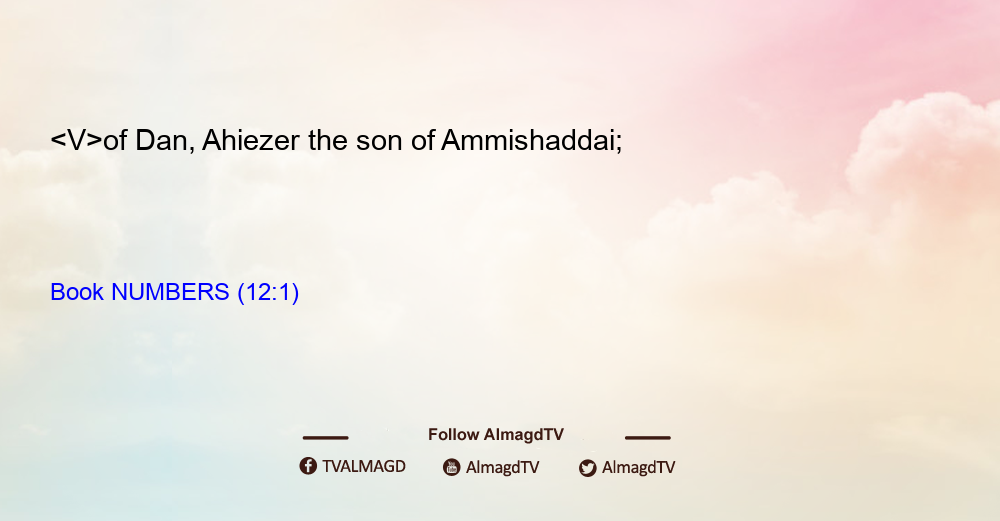 <V>of Dan, Ahiezer the son of Ammishaddai;

Book NUMBERS (12:1)

Follow AlmagdTV

TVALMAGD AlmagdTV AlmagdTV